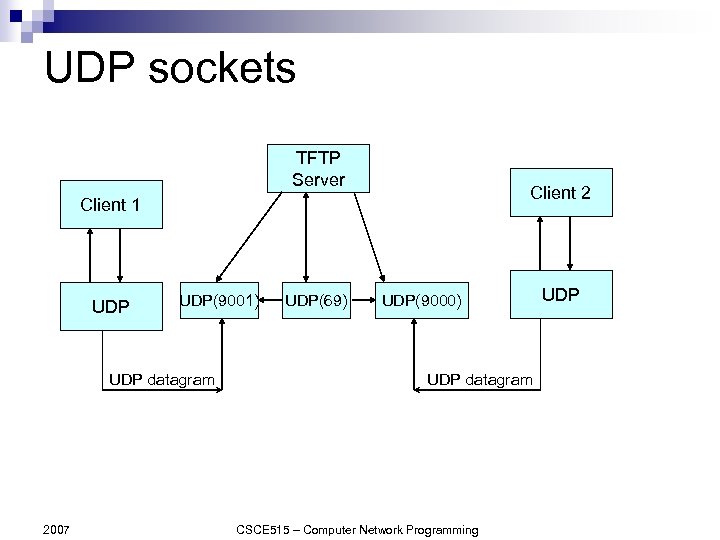 UDP sockets

TFTP Server

Client 1

Client 2

UDP

UDP(9001)

UDP(69)

UDP(9000)

UDP

UDP datagram

UDP datagram

2007

CSCE515 – Computer Network Programming